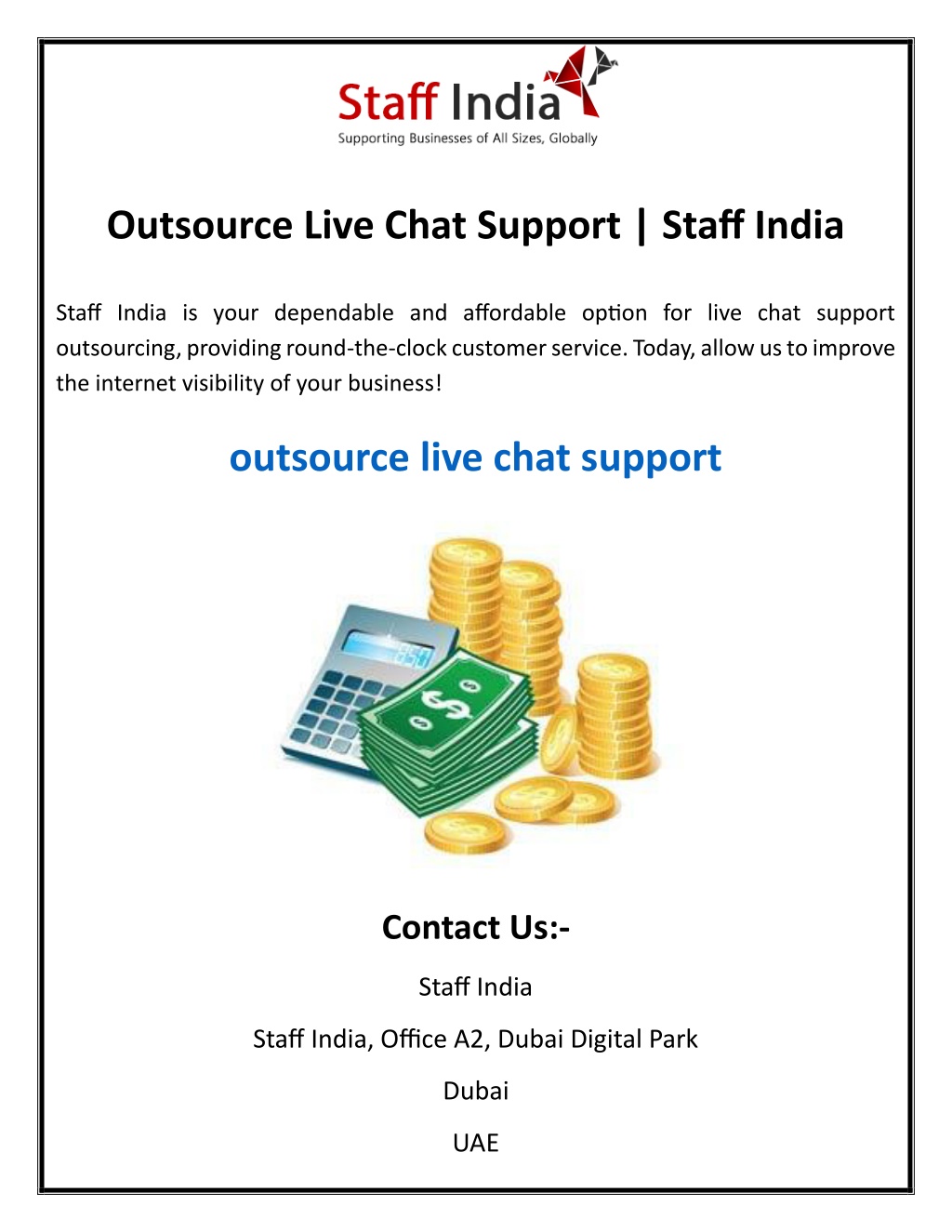 Staff India
Supporting Businesses of All Sizes, Globally

Outsource Live Chat Support | Staff India

Staff India is your dependable and affordable option for live chat support outsourcing, providing round-the-clock customer service. Today, allow us to improve the internet visibility of your business!

outsource live chat support

Contact Us:-

Staff India

Staff India, Office A2, Dubai Digital Park

Dubai

UAE